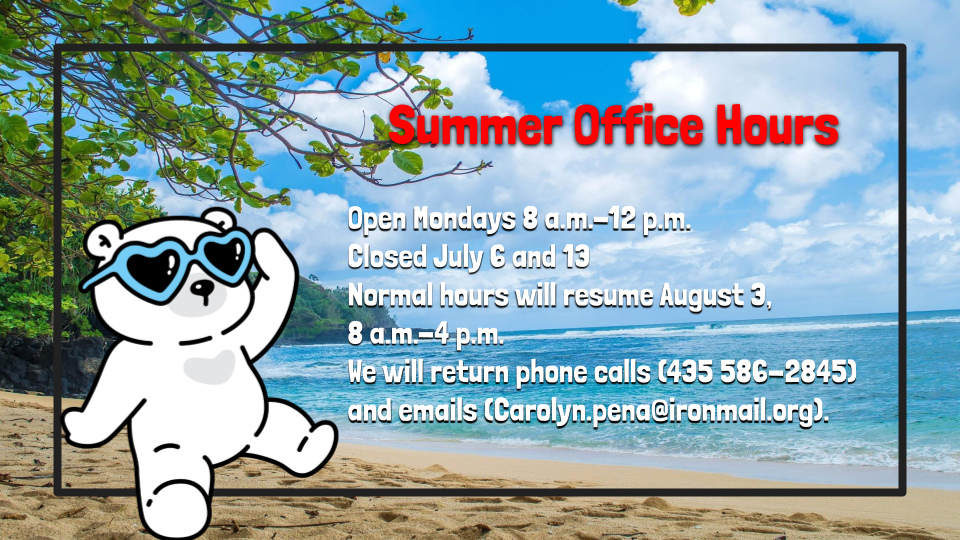 Summer Office Hours

Open Mondays 8 a.m.–12 p.m.
Closed July 6 and 13
Normal hours will resume August 3,
8 a.m.–4 p.m.
We will return phone calls (435 586-2845)
and emails (Carolyn.pena@ironmail.org).